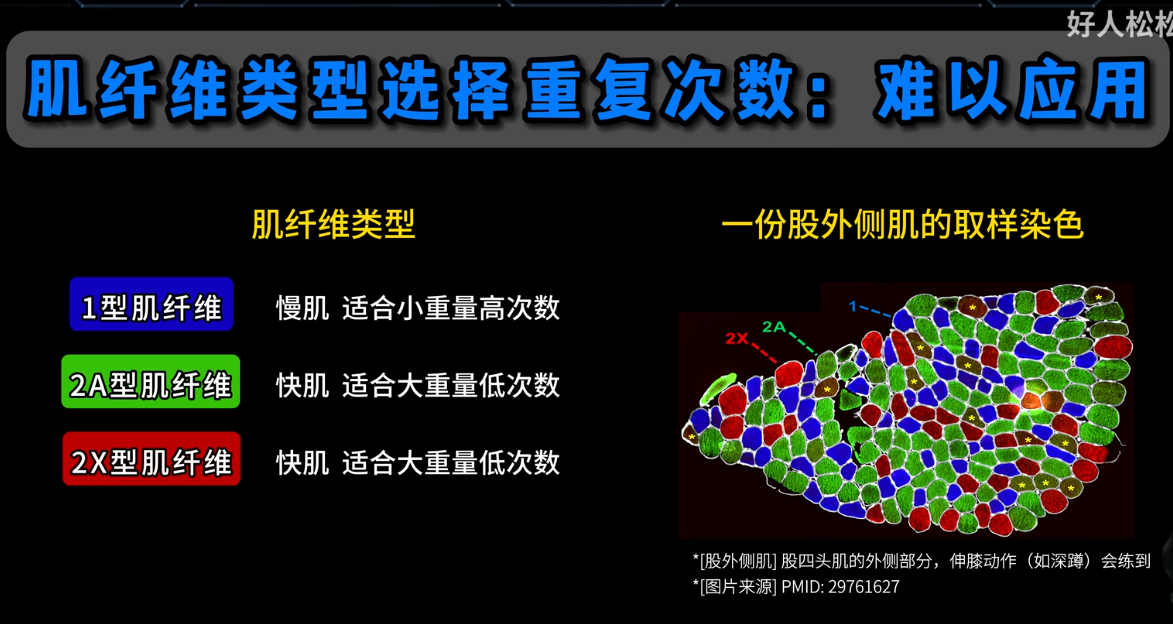 好人松松

肌纤维类型选择重复次数：难以应用

肌纤维类型

1型肌纤维 慢肌 适合小重量高次数

2A型肌纤维 快肌 适合大重量低次数

2X型肌纤维 快肌 适合大重量低次数

一份股外侧肌的取样染色

1

2A

2X

*[股外侧肌] 股四头肌的外侧部分，伸膝动作（如深蹲）会练到

*[图片来源] PMID: 29761627